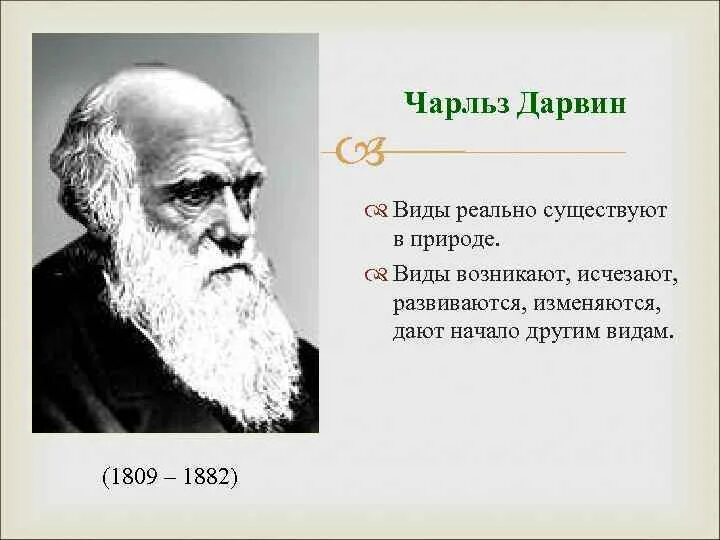 Чарльз Дарвин

Виды реально существуют в природе.

Виды возникают, исчезают, развиваются, изменяются, дают начало другим видам.

(1809 – 1882)